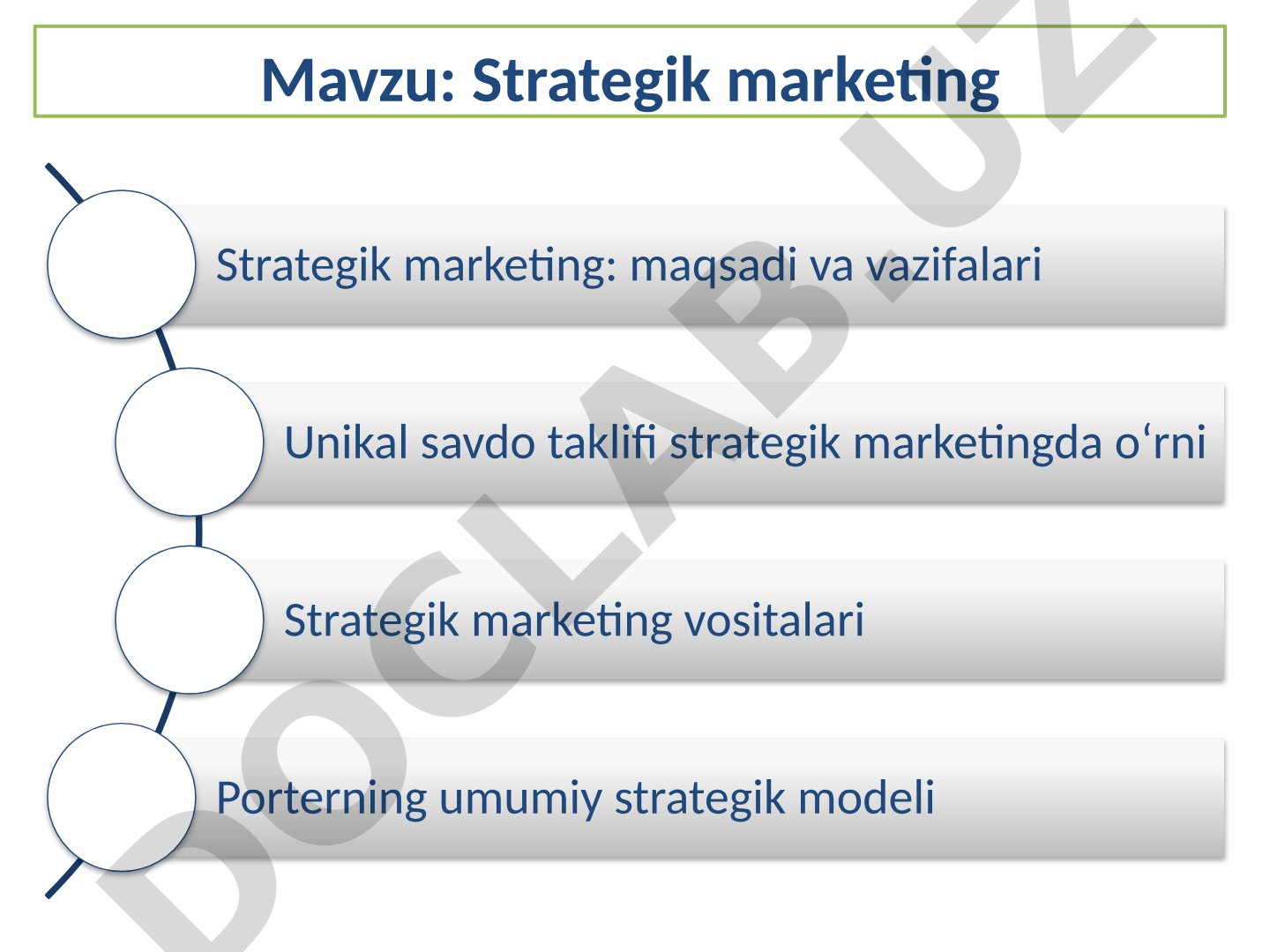 Mavzu: Strategik marketing

Strategik marketing: maqsadi va vazifalari

Unikal savdo taklifi strategik marketingda o‘rni

Strategik marketing vositalari

Porterning umumiy strategik modeli

DOCLAB.UZ